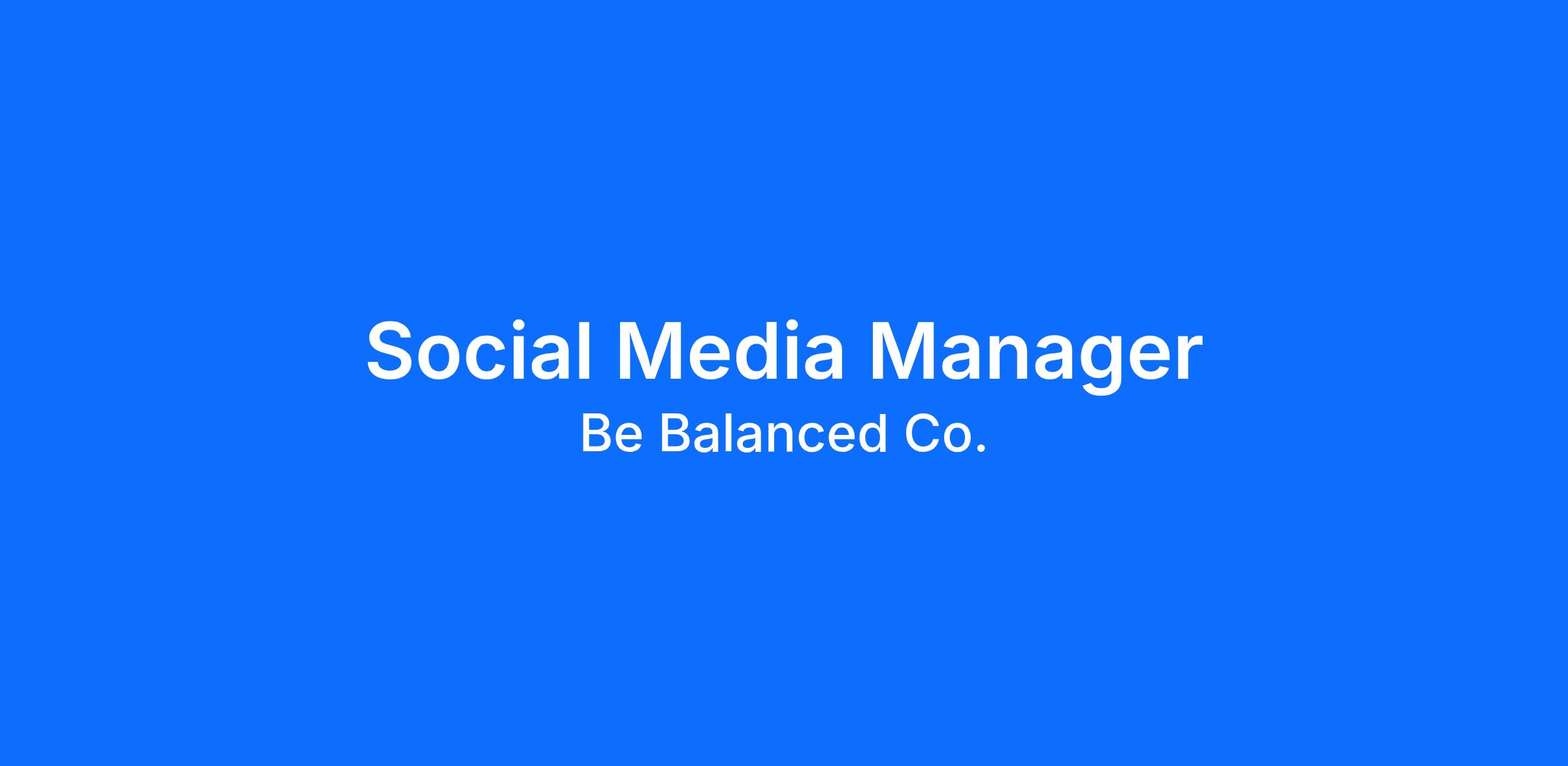 Social Media Manager

Be Balanced Co.